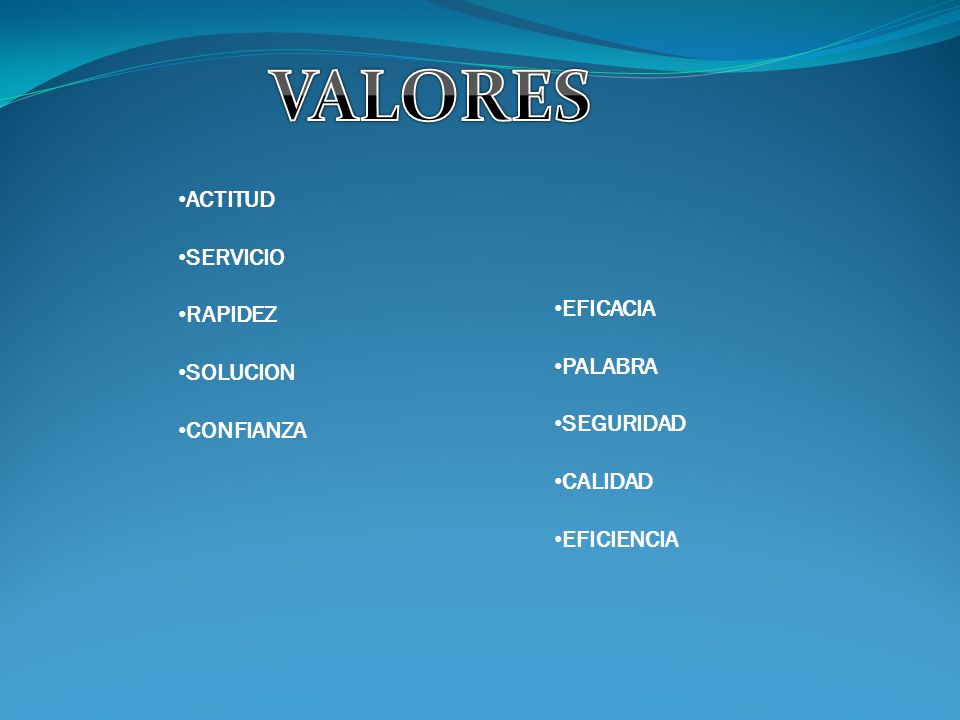 VALORES

•ACTITUD

•SERVICIO

•RAPIDEZ

•SOLUCION

•CONFIANZA

•EFICACIA

•PALABRA

•SEGURIDAD

•CALIDAD

•EFICIENCIA